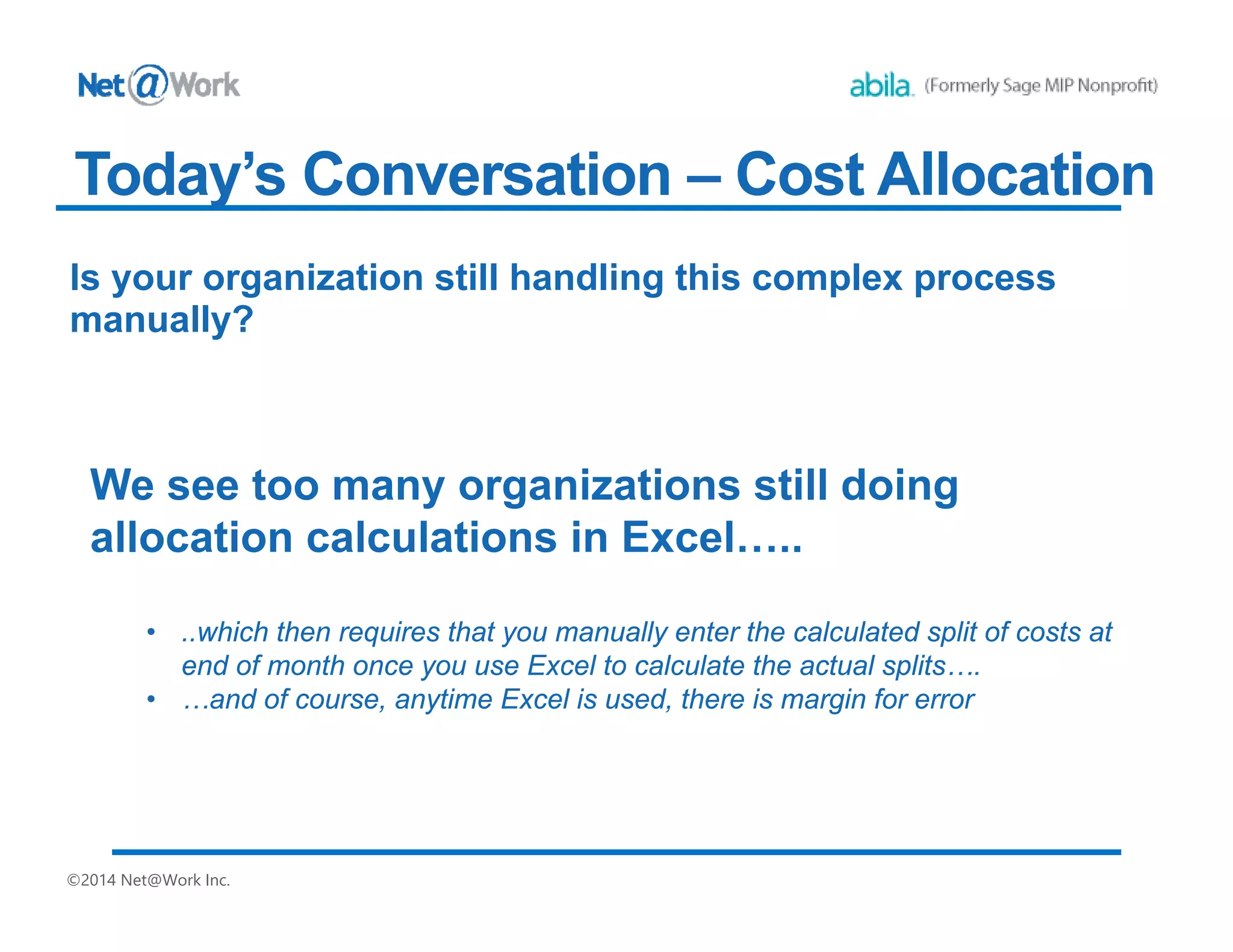 Net@Work

abila. (Formerly Sage MIP Nonprofit)

Today's Conversation – Cost Allocation

Is your organization still handling this complex process manually?

We see too many organizations still doing allocation calculations in Excel…..

• ..which then requires that you manually enter the calculated split of costs at end of month once you use Excel to calculate the actual splits….
• …and of course, anytime Excel is used, there is margin for error

©2014 Net@Work Inc.